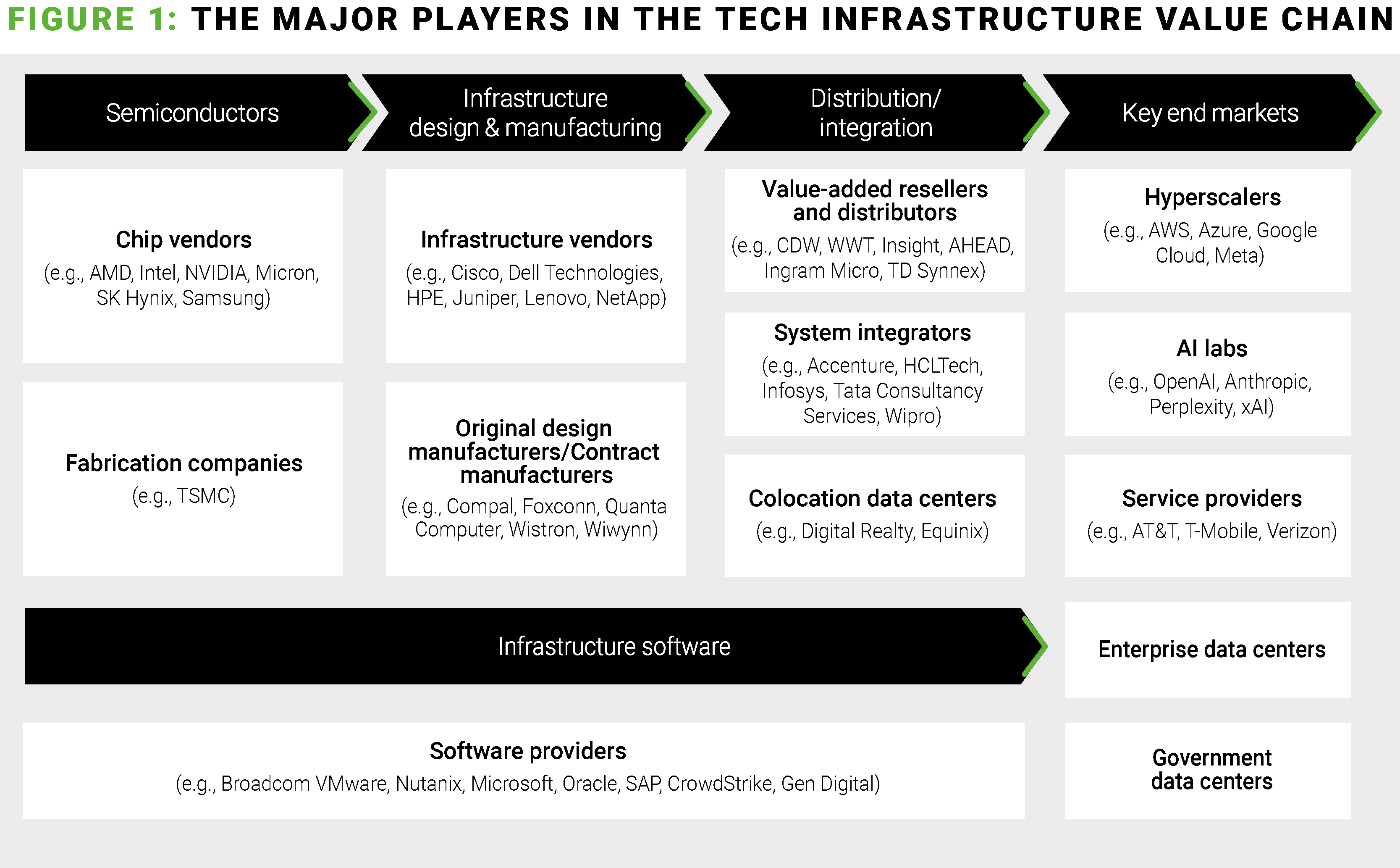 FIGURE 1: THE MAJOR PLAYERS IN THE TECH INFRASTRUCTURE VALUE CHAIN

Semiconductors

Chip vendors
(e.g., AMD, Intel, NVIDIA, Micron, SK Hynix, Samsung)

Fabrication companies
(e.g., TSMC)

Infrastructure design & manufacturing

Infrastructure vendors
(e.g., Cisco, Dell Technologies, HPE, Juniper, Lenovo, NetApp)

Original design manufacturers/Contract manufacturers
(e.g., Compal, Foxconn, Quanta Computer, Wistron, Wiwynn)

Distribution/ integration

Value-added resellers and distributors
(e.g., CDW, WWT, Insight, AHEAD, Ingram Micro, TD Synnex)

System integrators
(e.g., Accenture, HCLTech, Infosys, Tata Consultancy Services, Wipro)

Colocation data centers
(e.g., Digital Realty, Equinix)

Key end markets

Hyperscalers
(e.g., AWS, Azure, Google Cloud, Meta)

AI labs
(e.g., OpenAI, Anthropic, Perplexity, xAI)

Service providers
(e.g., AT&T, T-Mobile, Verizon)

Enterprise data centers

Government data centers

Infrastructure software

Software providers
(e.g., Broadcom VMware, Nutanix, Microsoft, Oracle, SAP, CrowdStrike, Gen Digital)